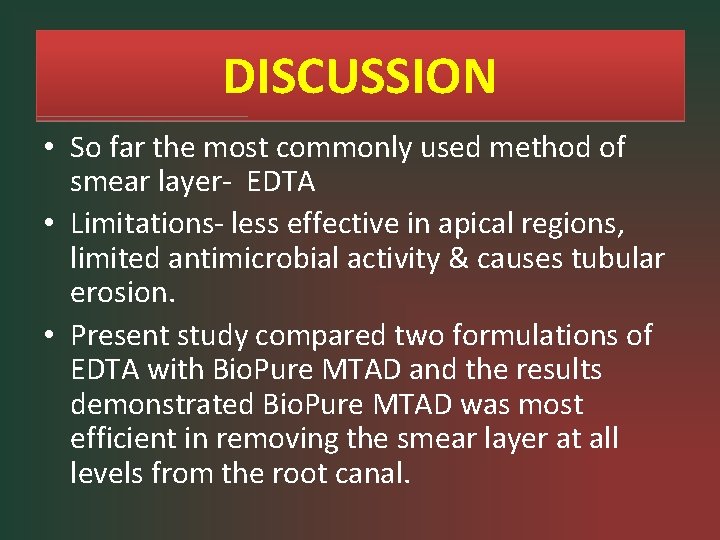 DISCUSSION

• So far the most commonly used method of smear layer-  EDTA

• Limitations- less effective in apical regions, limited antimicrobial activity & causes tubular erosion.

• Present study compared two formulations of EDTA with BioPure MTAD and the results demonstrated BioPure MTAD was most efficient in removing the smear layer at all levels from the root canal.